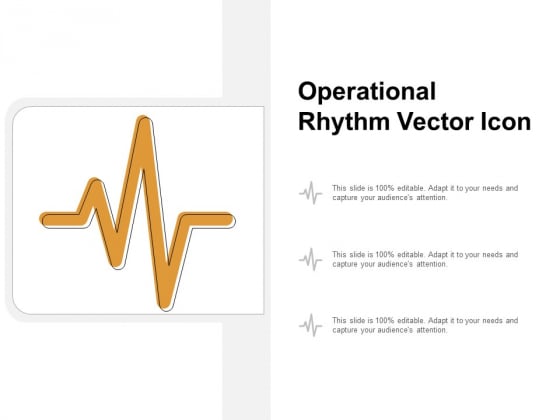 Operational Rhythm Vector Icon

This slide is 100% editable. Adapt it to your needs and capture your audience's attention.

This slide is 100% editable. Adapt it to your needs and capture your audience's attention.

This slide is 100% editable. Adapt it to your needs and capture your audience's attention.